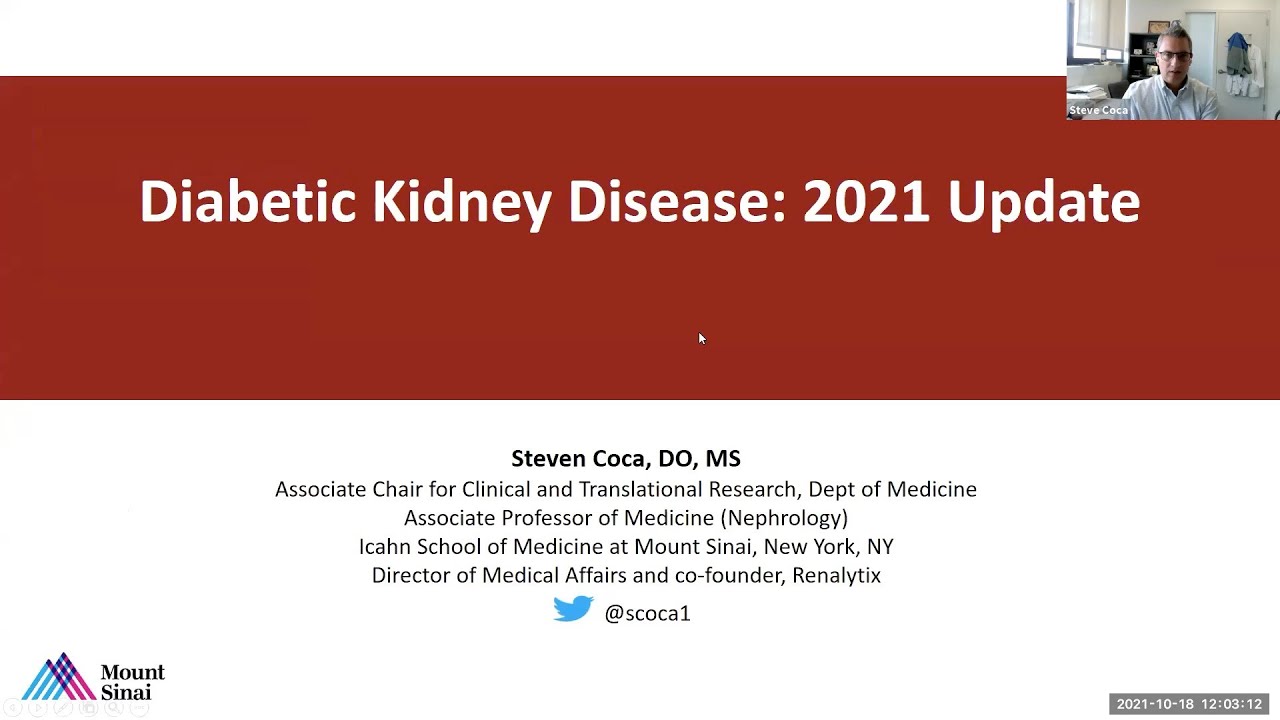 Steve Coca

Diabetic Kidney Disease: 2021 Update

Steven Coca, DO, MS
Associate Chair for Clinical and Translational Research, Dept of Medicine
Associate Professor of Medicine (Nephrology)
Icahn School of Medicine at Mount Sinai, New York, NY
Director of Medical Affairs and co-founder, Renalytix

@scoca1

Mount Sinai

2021-10-18 12:03:12